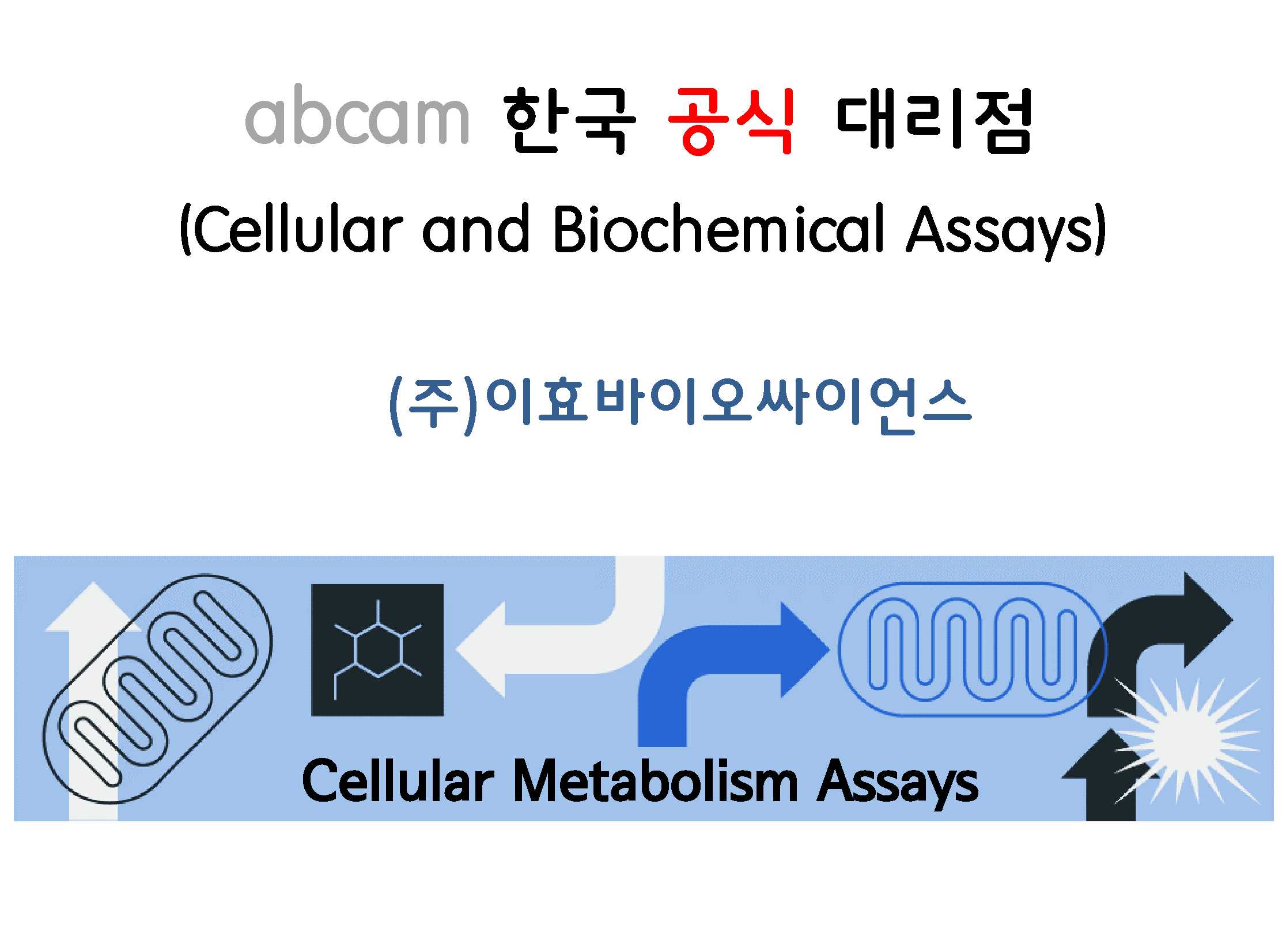 abcam 한국 공식 대리점

(Cellular and Biochemical Assays)

(주)이효바이오싸이언스

Cellular Metabolism Assays